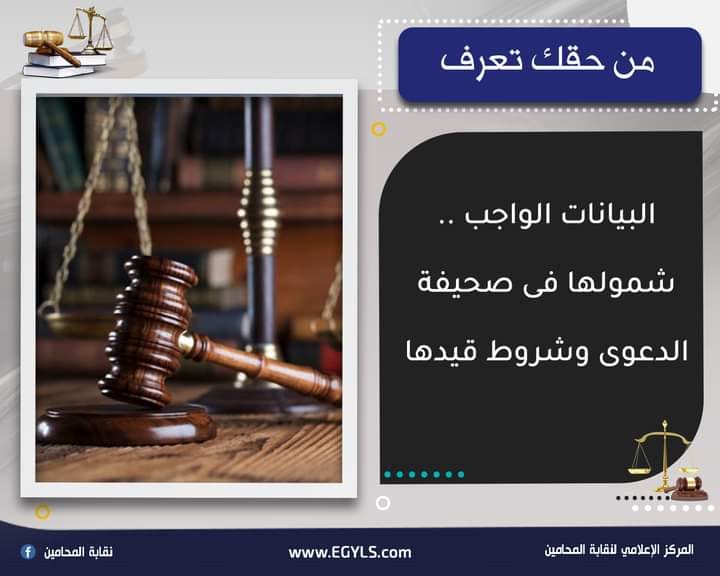 من حقك تعرف

البيانات الواجب ..
شمولها فى صحيفة
الدعوى وشروط قيدها

المركز الإعلامي لنقابة المحامين
www.EGYLS.com
نقابة المحامين